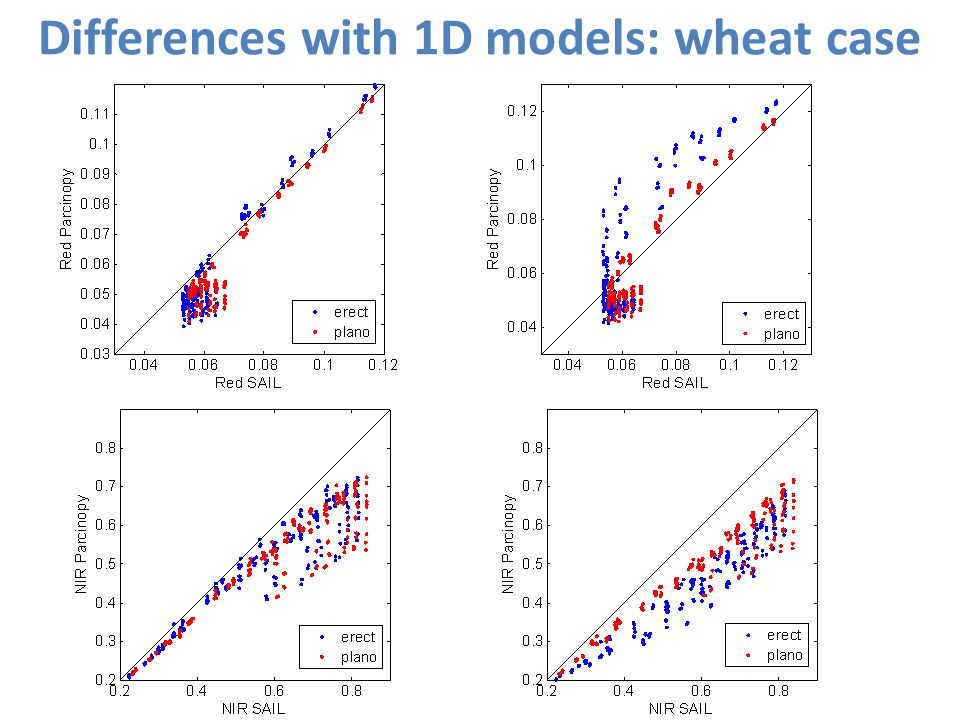 Differences with 1D models: wheat case

Red Parcinopy
0.11
0.1
0.09
0.08
0.07
0.06
0.05
0.04
0.03
0.04 0.06 0.08 0.1 0.12
Red SAIL
erect
plano

Red Parcinopy
0.12
0.1
0.08
0.06
0.04
0.04 0.06 0.08 0.1 0.12
Red SAIL
erect
plano

NIR Parcinopy
0.8
0.7
0.6
0.5
0.4
0.3
0.2
0.2 0.4 0.6 0.8
NIR SAIL
erect
plano

NIR Parcinopy
0.8
0.7
0.6
0.5
0.4
0.3
0.2
0.2 0.4 0.6 0.8
NIR SAIL
erect
plano